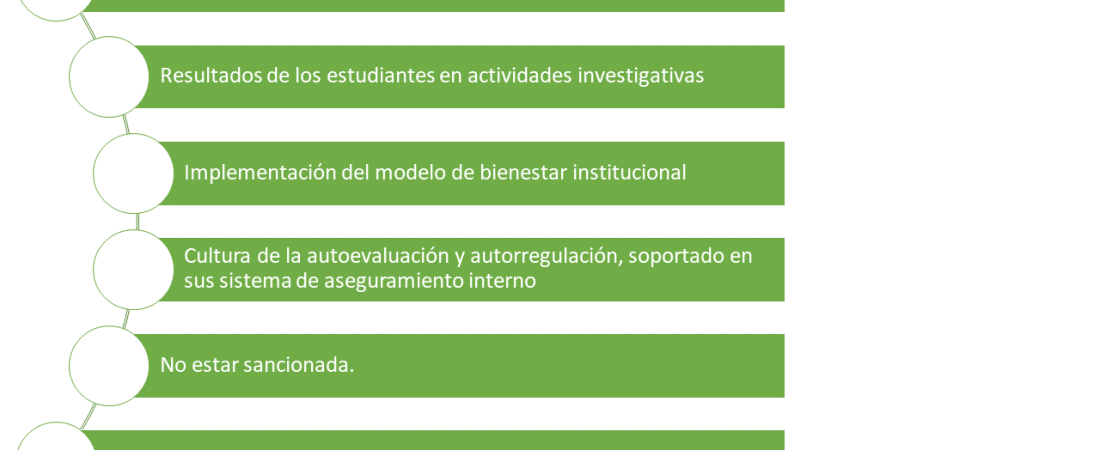 Resultados de los estudiantes en actividades investigativas

Implementación del modelo de bienestar institucional

Cultura de la autoevaluación y autorregulación, soportado en sus sistema de aseguramiento interno

No estar sancionada.